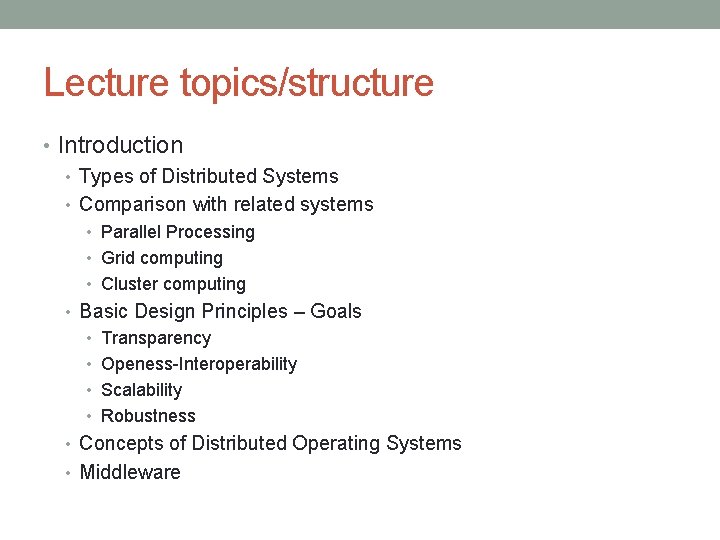 Lecture topics/structure

• Introduction
  • Types of Distributed Systems
  • Comparison with related systems
    • Parallel Processing
    • Grid computing
    • Cluster computing
  • Basic Design Principles – Goals
    • Transparency
    • Openess-Interoperability
    • Scalability
    • Robustness
  • Concepts of Distributed Operating Systems
  • Middleware